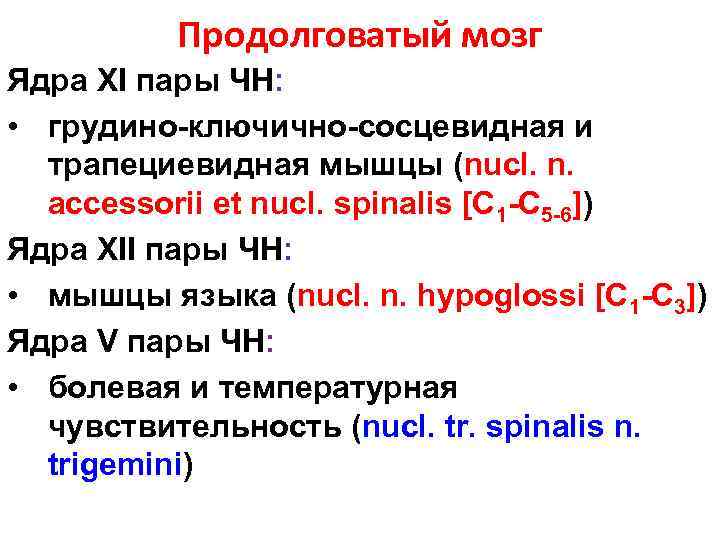 Продолговатый мозг

Ядра XI пары ЧН:

• грудино-ключично-сосцевидная и трапециевидная мышцы (nucl. n. accessorii et nucl. spinalis [$C_1$-$C_{5-6}$])

Ядра XII пары ЧН:

• мышцы языка (nucl. n. hypoglossi [$C_1$-$C_3$])

Ядра V пары ЧН:

• болевая и температурная чувствительность (nucl. tr. spinalis n. trigemini)